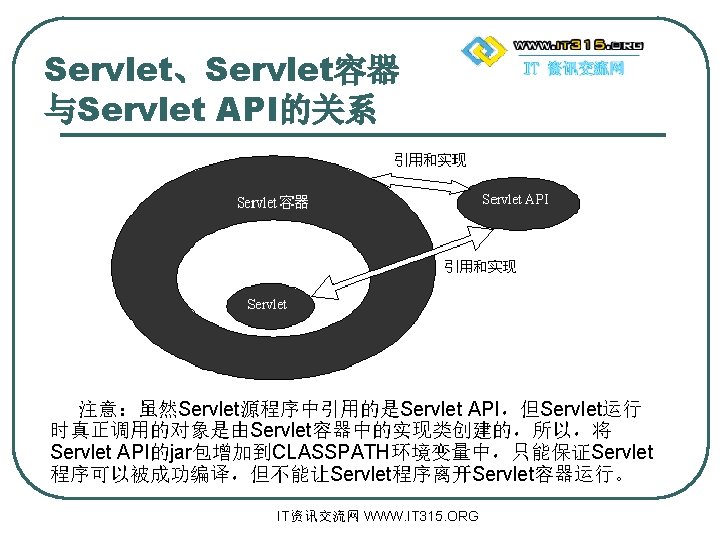 WWW.IT315.ORG
IT 资讯交流网

Servlet、Servlet容器与Servlet API的关系

引用和实现

Servlet容器

Servlet API

引用和实现

Servlet

注意：虽然Servlet源程序中引用的是Servlet API，但Servlet运行时真正调用的对象是由Servlet容器中的实现类创建的，所以，将Servlet API的jar包增加到CLASSPATH环境变量中，只能保证Servlet程序可以被成功编译，但不能让Servlet程序离开Servlet容器运行。

IT资讯交流网 WWW.IT315.ORG